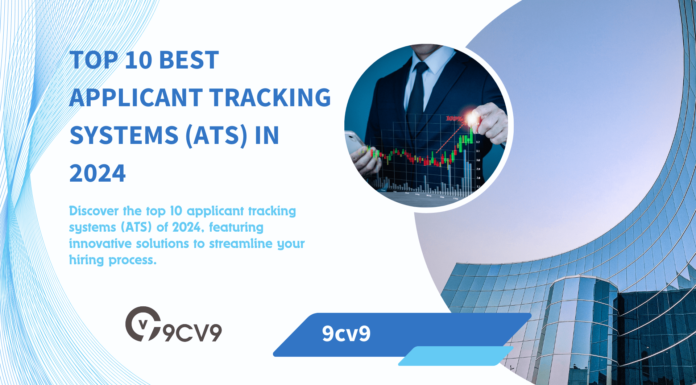 TOP 10 BEST APPLICANT TRACKING SYSTEMS (ATS) IN 2024

Discover the top 10 applicant tracking systems (ATS) of 2024, featuring innovative solutions to streamline your hiring process.

9CV9

9cv9